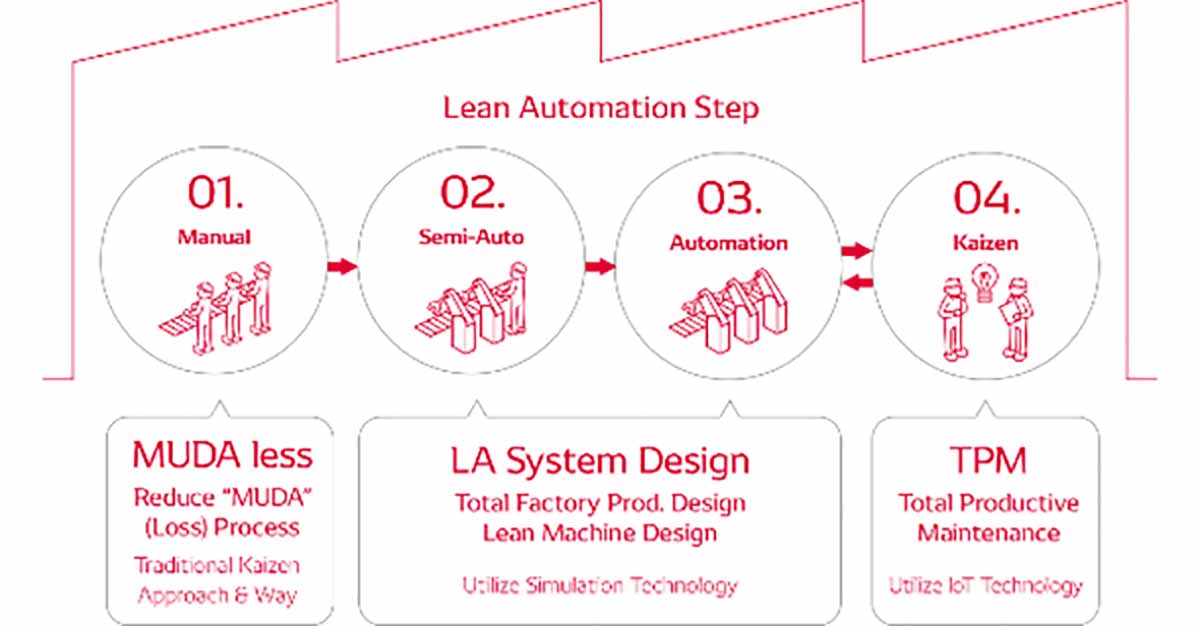 Lean Automation Step

01.
Manual

02.
Semi-Auto

03.
Automation

04.
Kaizen

MUDA less
Reduce "MUDA" (Loss) Process
Traditional Kaizen Approach & Way

LA System Design
Total Factory Prod. Design
Lean Machine Design
Utilize Simulation Technology

TPM
Total Productive Maintenance
Utilize IoT Technology